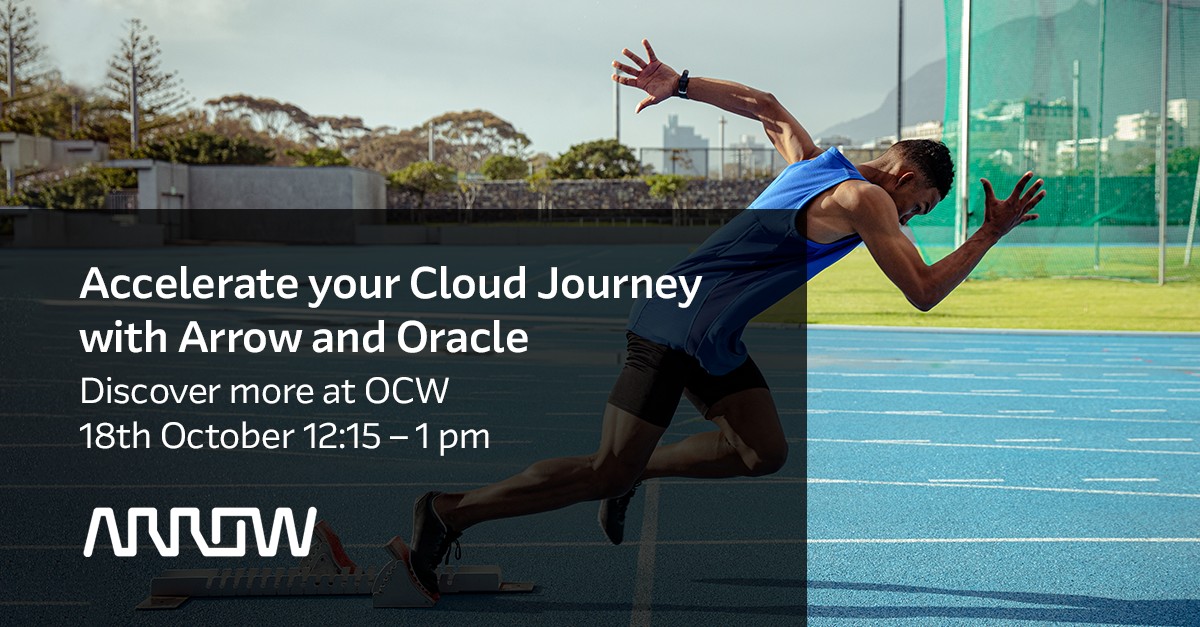 Accelerate your Cloud Journey with Arrow and Oracle

Discover more at OCW
18th October 12:15 – 1 pm

ARROW